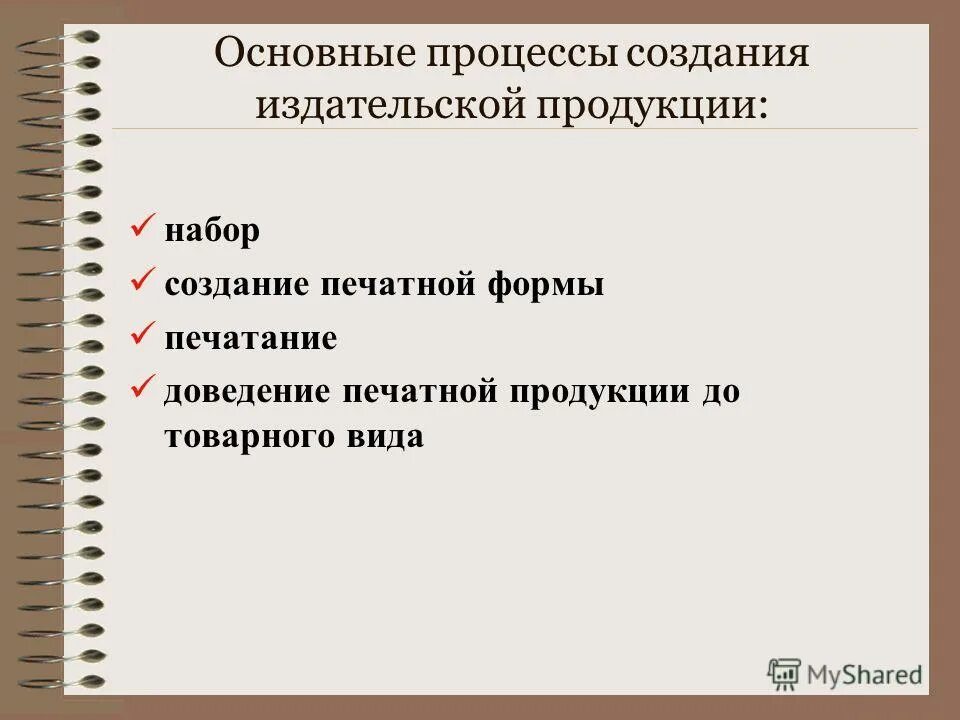 Основные процессы создания издательской продукции:

✓ набор
✓ создание печатной формы
✓ печатание
✓ доведение печатной продукции до товарного вида

MyShared